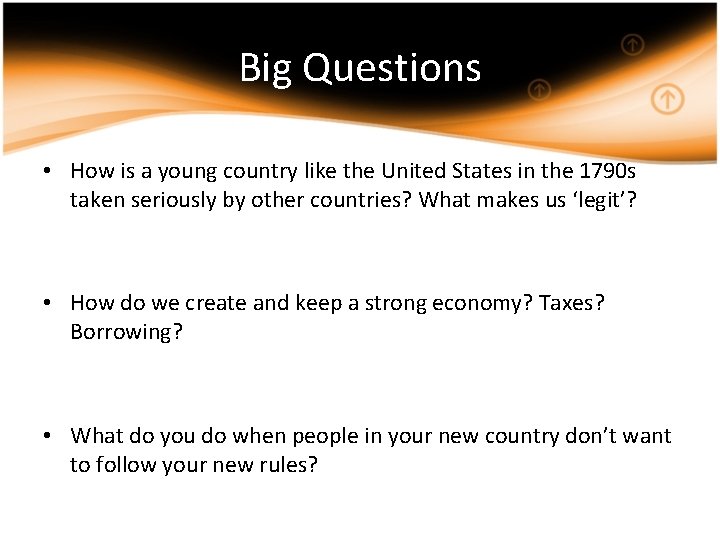 Big Questions

• How is a young country like the United States in the 1790s taken seriously by other countries? What makes us 'legit'?

• How do we create and keep a strong economy? Taxes? Borrowing?

• What do you do when people in your new country don't want to follow your new rules?